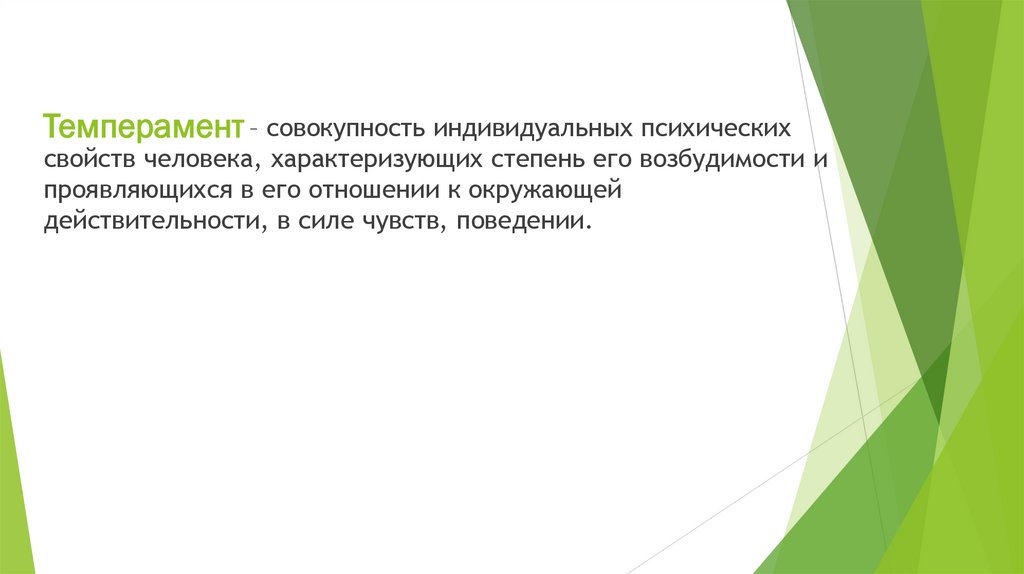 Темперамент – совокупность индивидуальных психических свойств человека, характеризующих степень его возбудимости и проявляющихся в его отношении к окружающей действительности, в силе чувств, поведении.